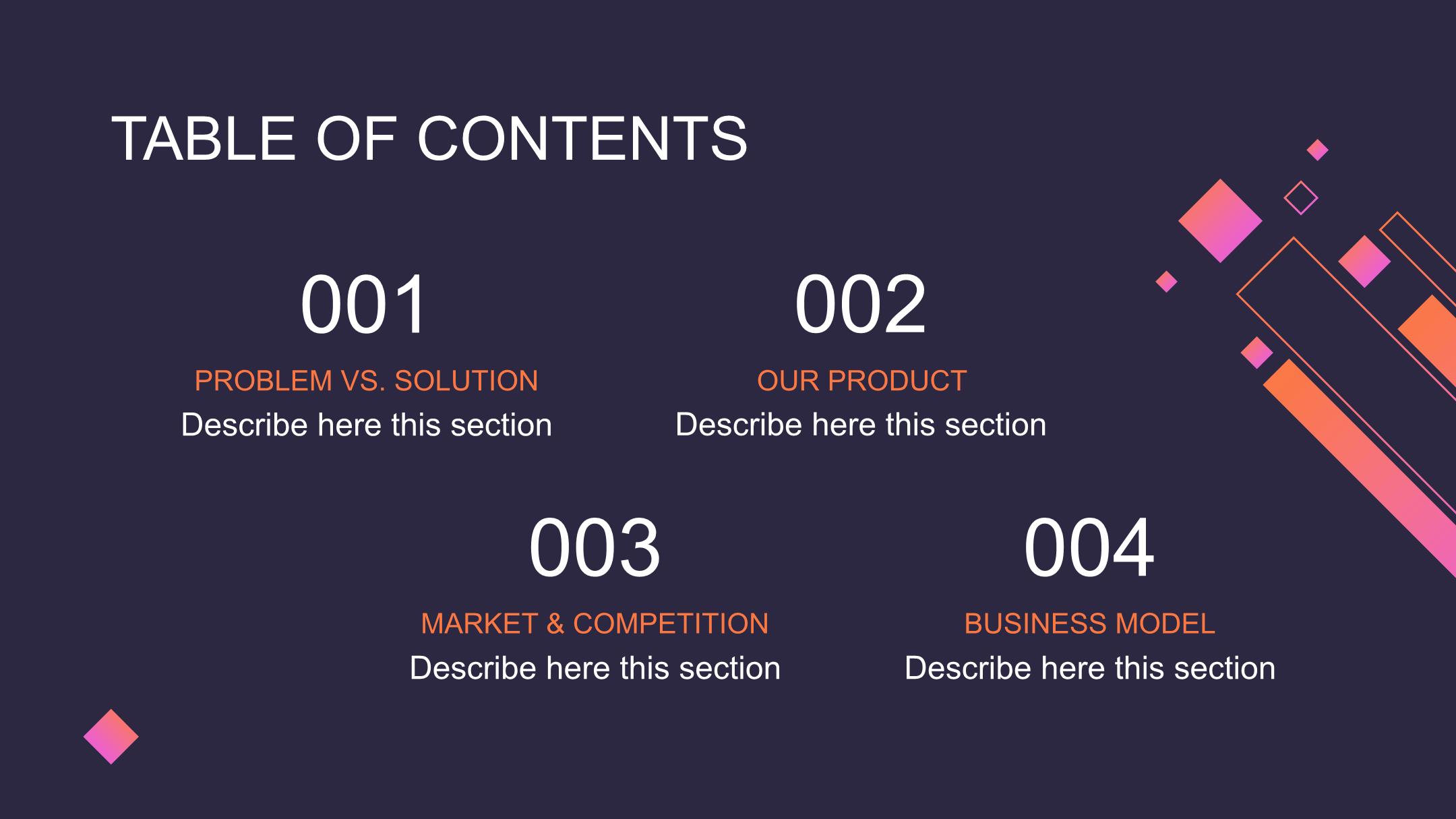 TABLE OF CONTENTS

001

PROBLEM VS. SOLUTION

Describe here this section

002

OUR PRODUCT

Describe here this section

003

MARKET & COMPETITION

Describe here this section

004

BUSINESS MODEL

Describe here this section